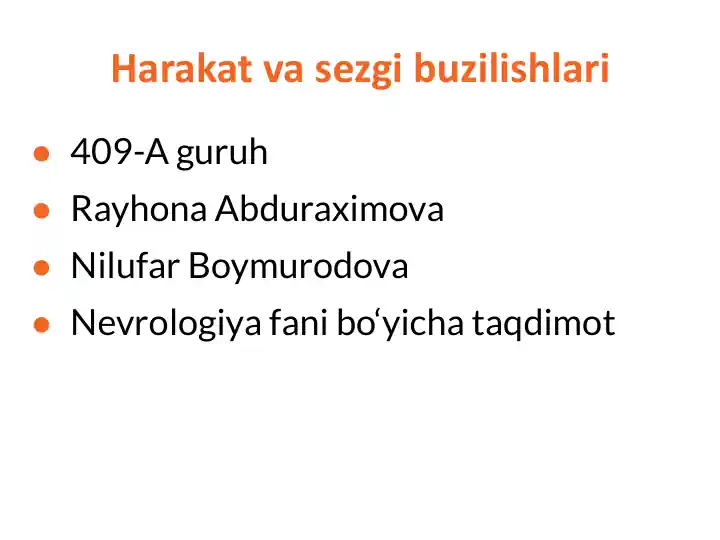 Harakat va sezgi buzilishlari

- 409-A guruh
- Rayhona Abduraximova
- Nilufar Boymurodova
- Nevrologiya fani bo‘yicha taqdimot